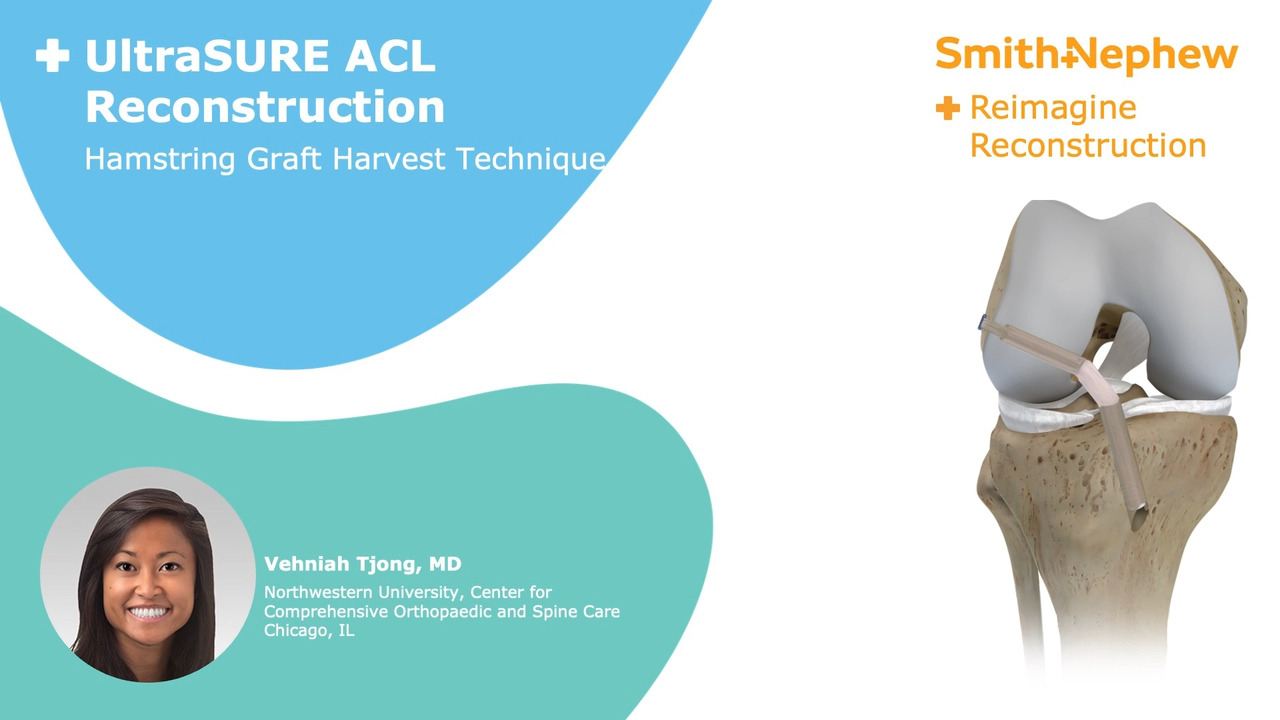 UltraSURE ACL Reconstruction

Hamstring Graft Harvest Technique

Smith+Nephew

Reimagine Reconstruction

Vehniah Tjong, MD

Northwestern University, Center for Comprehensive Orthopaedic and Spine Care
Chicago, IL